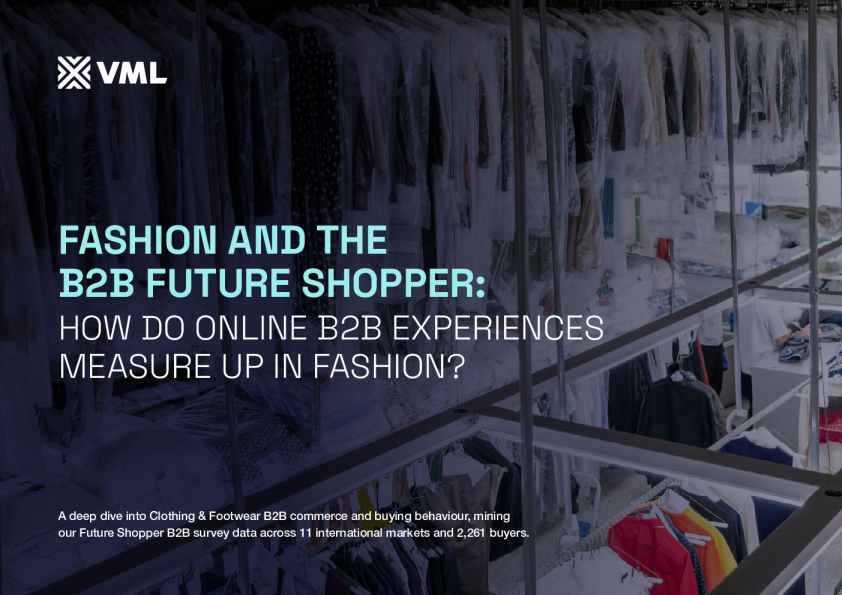 VML

FASHION AND THE B2B FUTURE SHOPPER: HOW DO ONLINE B2B EXPERIENCES MEASURE UP IN FASHION?

A deep dive into Clothing & Footwear B2B commerce and buying behaviour, mining our Future Shopper B2B survey data across 11 international markets and 2,261 buyers.